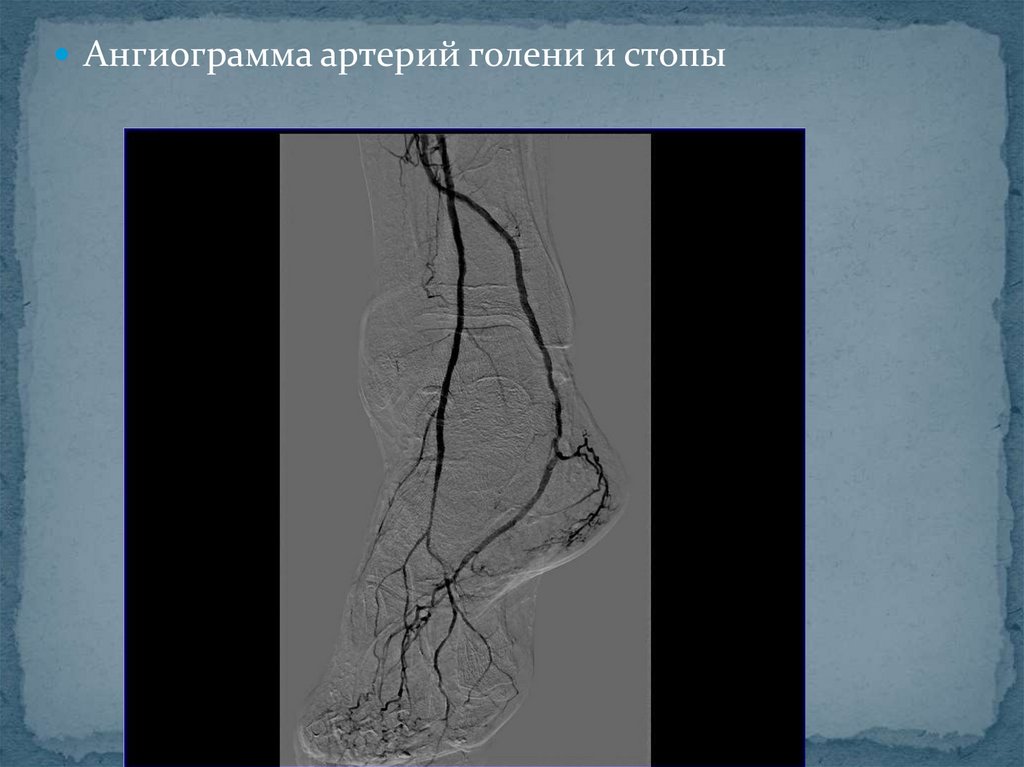 Ангиограмма артерий голени и стопы